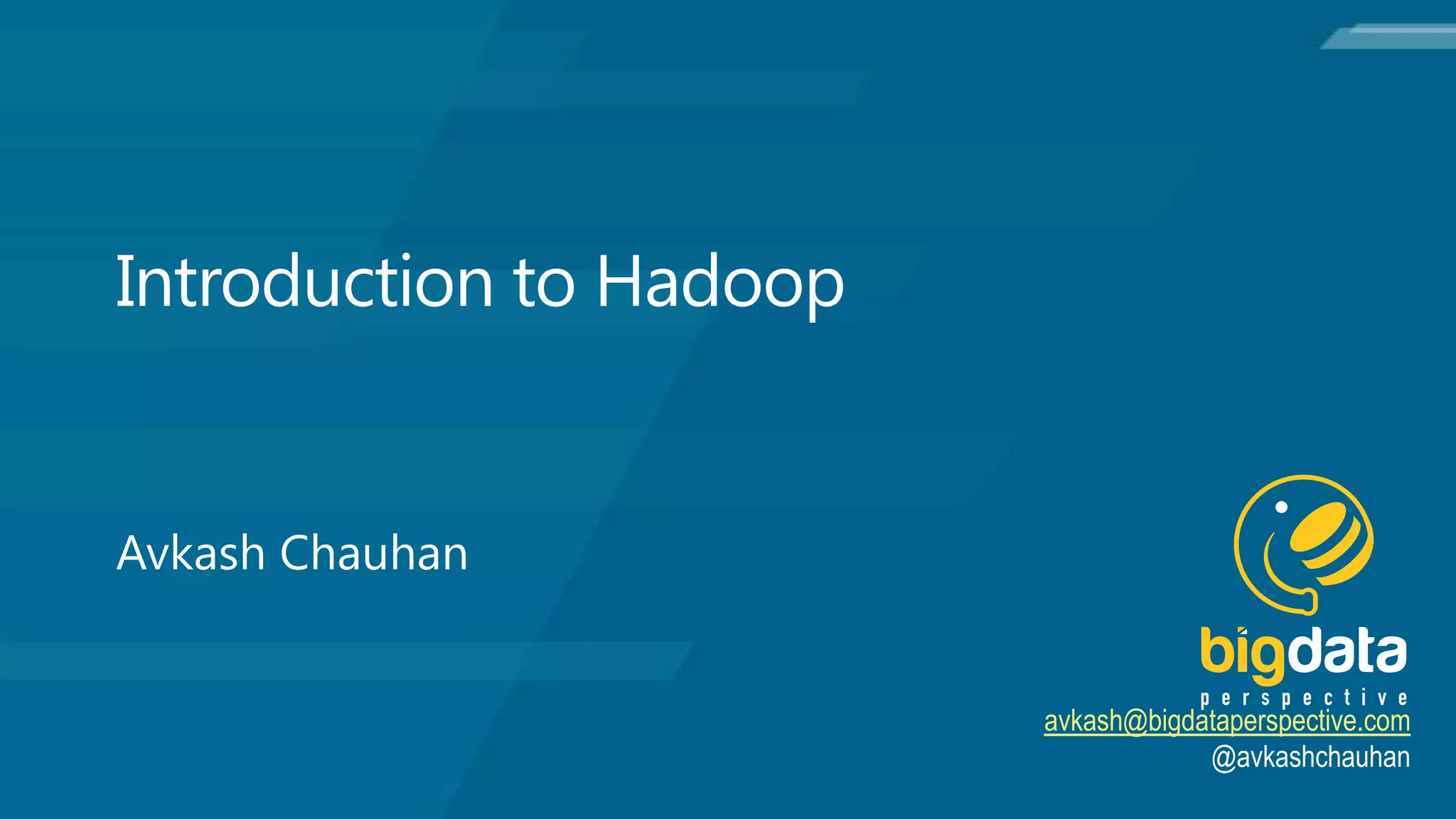 Introduction to Hadoop

Avkash Chauhan

bigdata
perspective
avkash@bigdataperspective.com
@avkashchauhan